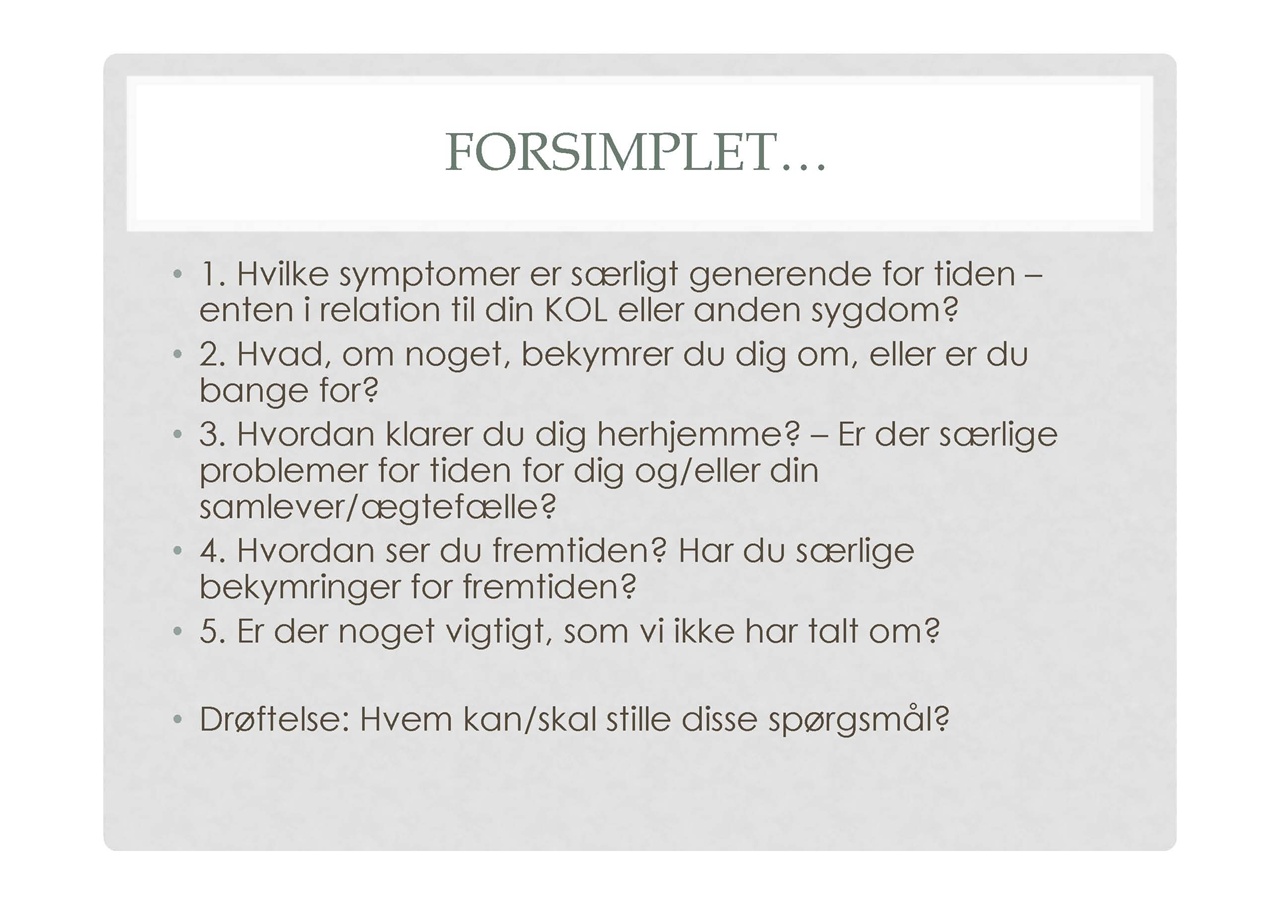 FORSIMPLET…

• 1. Hvilke symptomer er særligt generende for tiden – enten i relation til din KOL eller anden sygdom?
• 2. Hvad, om noget, bekymrer du dig om, eller er du bange for?
• 3. Hvordan klarer du dig herhjemme? – Er der særlige problemer for tiden for dig og/eller din samlever/ægtefælle?
• 4. Hvordan ser du fremtiden? Har du særlige bekymringer for fremtiden?
• 5. Er der noget vigtigt, som vi ikke har talt om?

• Drøftelse: Hvem kan/skal stille disse spørgsmål?